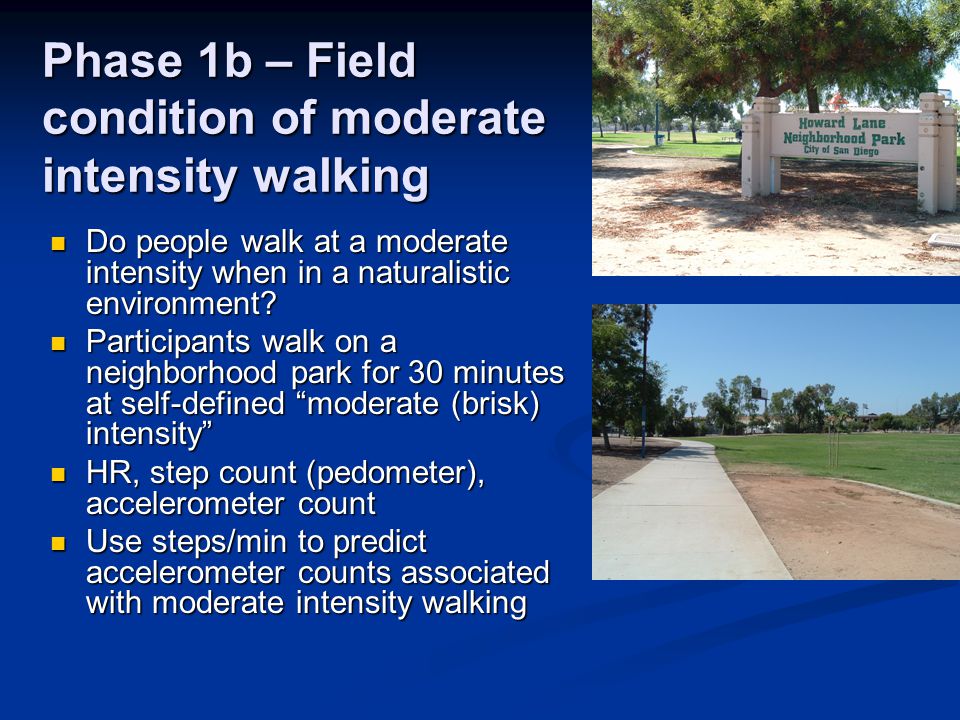 Phase 1b – Field condition of moderate intensity walking

- Do people walk at a moderate intensity when in a naturalistic environment?
- Participants walk on a neighborhood park for 30 minutes at self-defined “moderate (brisk) intensity”
- HR, step count (pedometer), accelerometer count
- Use steps/min to predict accelerometer counts associated with moderate intensity walking

Howard Lane Neighborhood Park City of San Diego